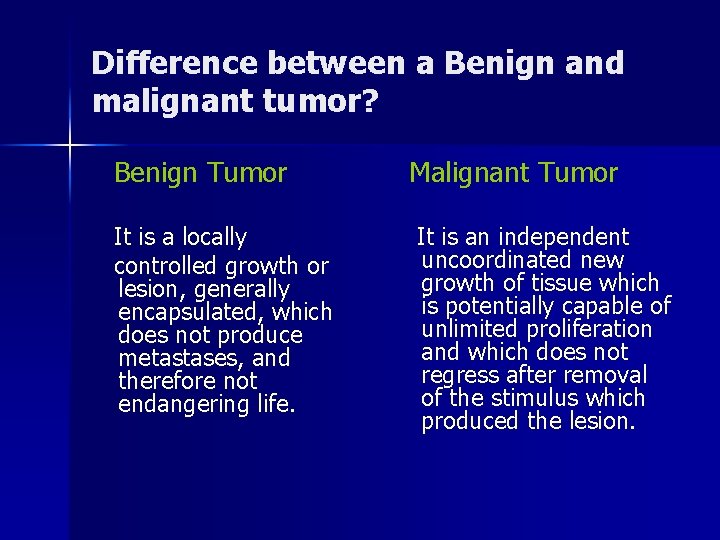 Difference between a Benign and malignant tumor?

Benign Tumor

It is a locally

controlled growth or lesion, generally encapsulated, which does not produce metastases, and therefore not endangering life.

Malignant Tumor

It is an independent uncoordinated new growth of tissue which is potentially capable of unlimited proliferation and which does not regress after removal of the stimulus which produced the lesion.